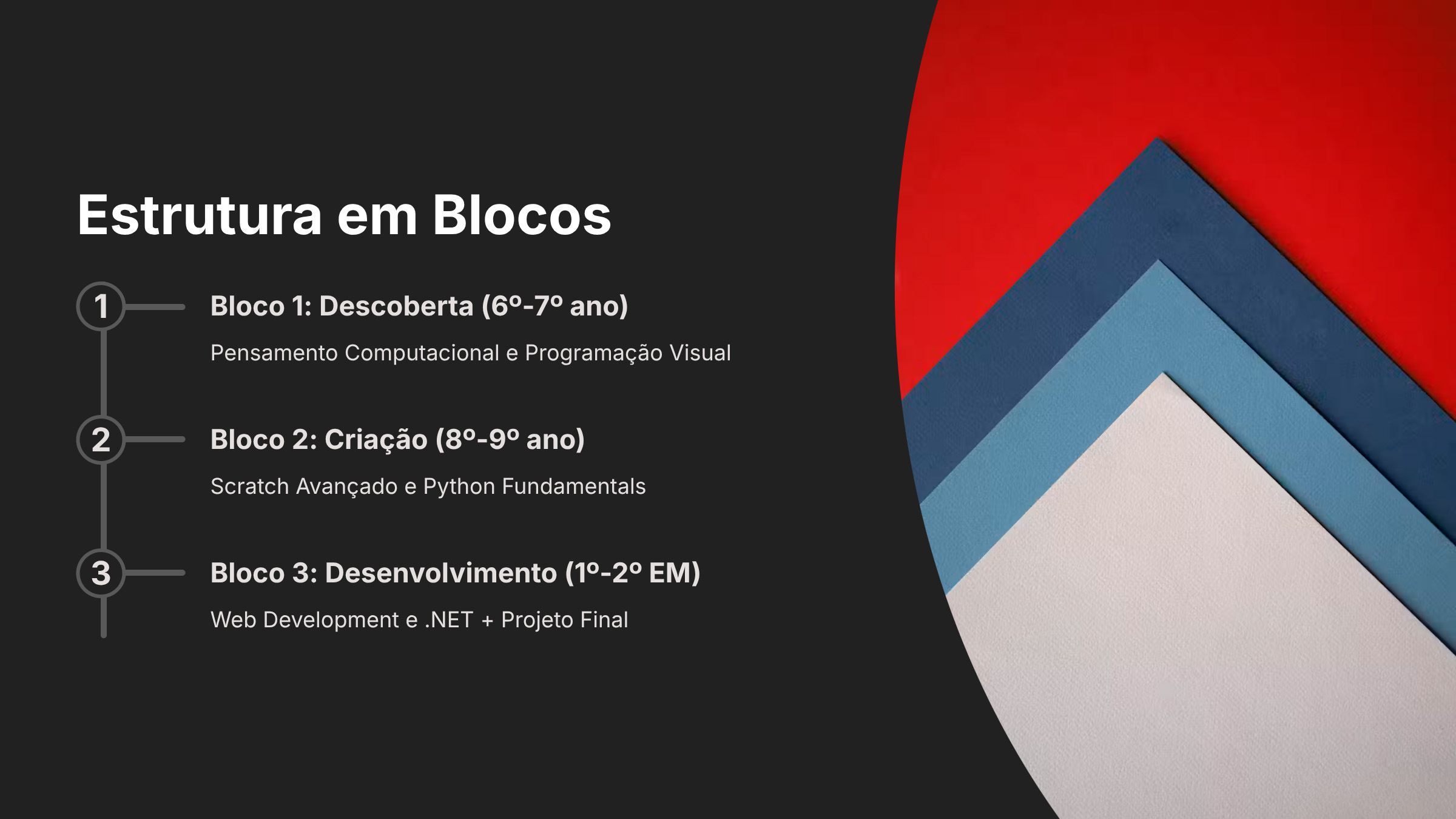 Estrutura em Blocos

1

Bloco 1: Descoberta (6º-7º ano)

Pensamento Computacional e Programação Visual

2

Bloco 2: Criação (8º-9º ano)

Scratch Avançado e Python Fundamentals

3

Bloco 3: Desenvolvimento (1º-2º EM)

Web Development e .NET + Projeto Final